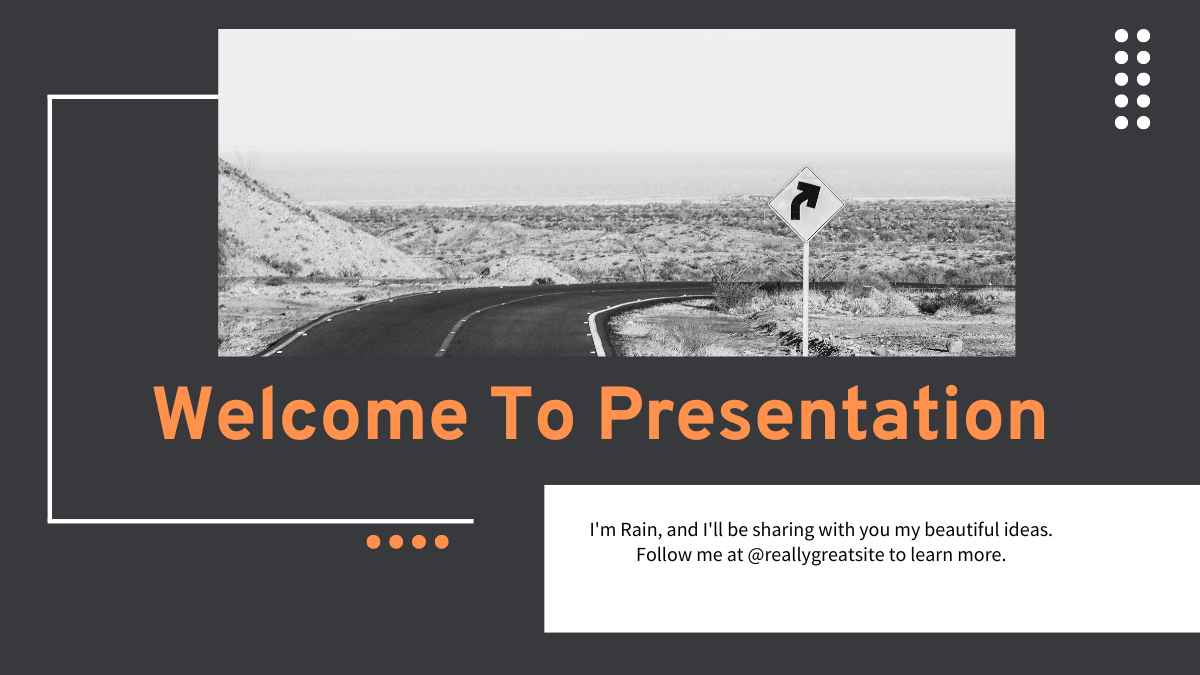 Welcome To Presentation

I'm Rain, and I'll be sharing with you my beautiful ideas. Follow me at @reallygreatsite to learn more.